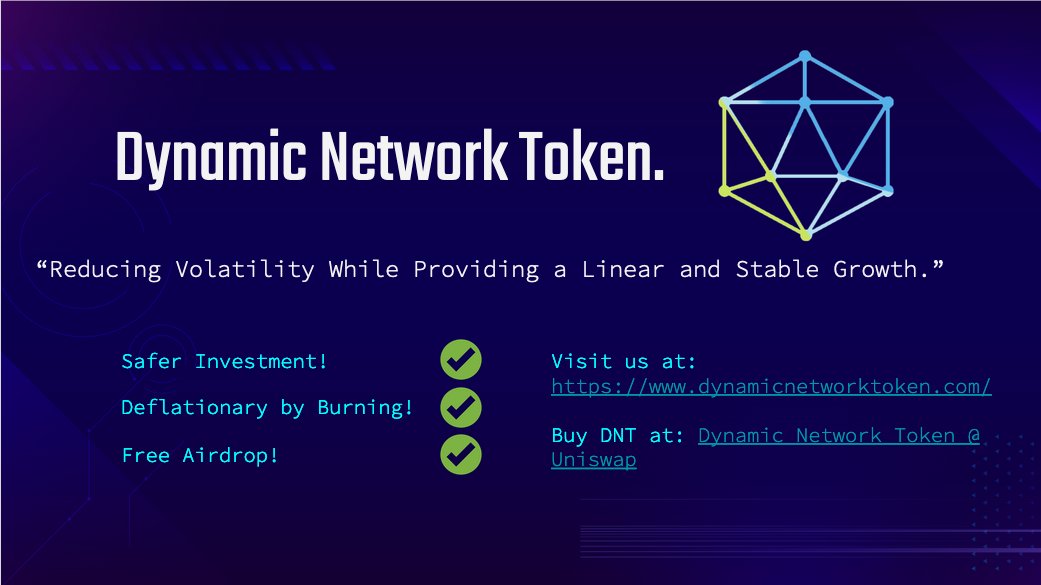 Dynamic Network Token.

“Reducing Volatility While Providing a Linear and Stable Growth.”

Safer Investment!

Deflationary by Burning!

Free Airdrop!

Visit us at:
https://www.dynamicnetworktoken.com/

Buy DNT at: Dynamic Network Token @ Uniswap